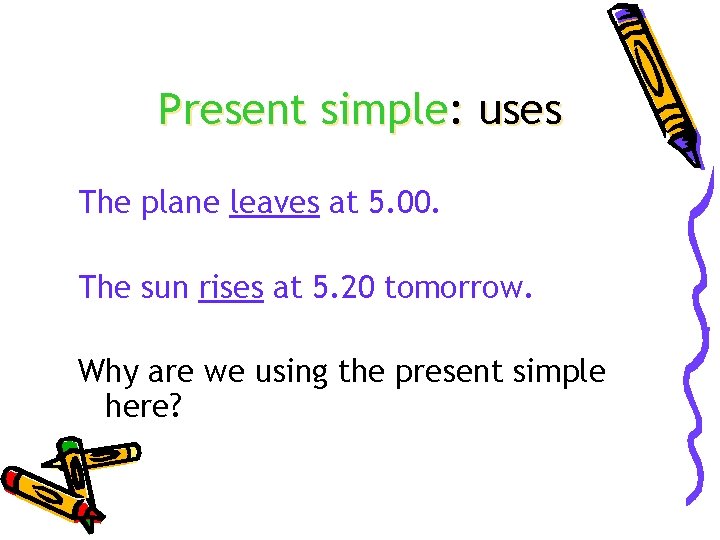 Present simple: uses

The plane leaves at 5.00.

The sun rises at 5.20 tomorrow.

Why are we using the present simple here?